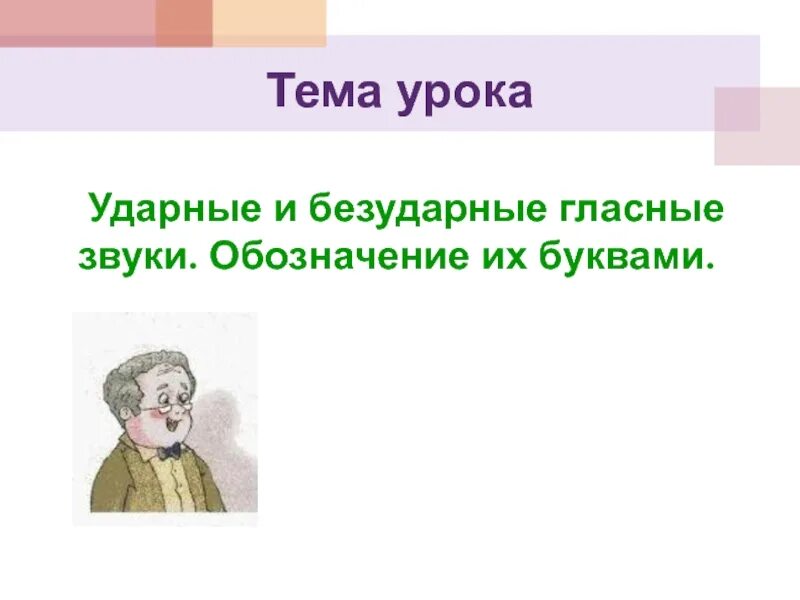 Тема урока

Ударные и безударные гласные звуки. Обозначение их буквами.